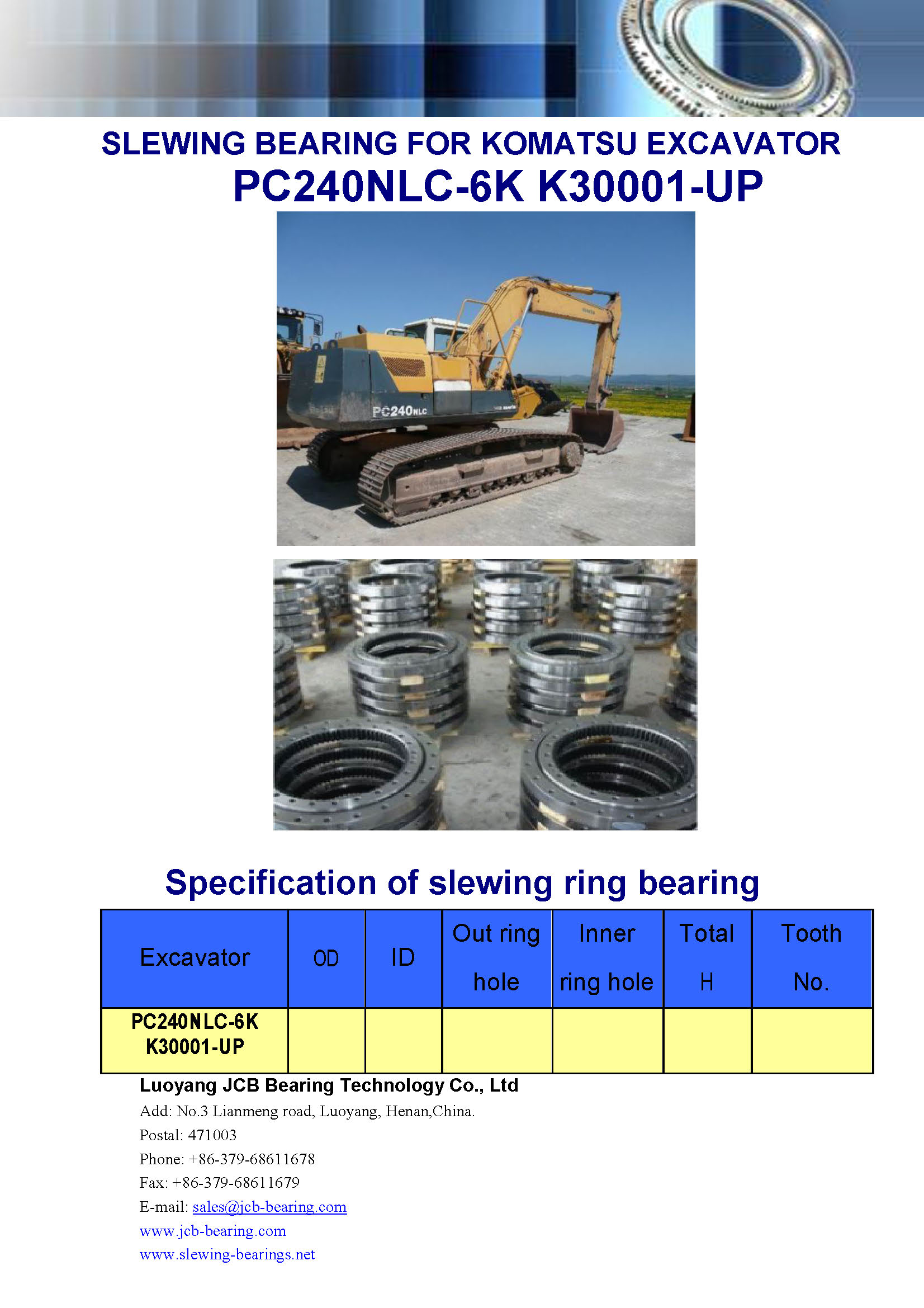 SLEWING BEARING FOR KOMATSU EXCAVATOR
PC240NLC-6K K30001-UP

PC240NLC

Specification of slewing ring bearing

| Excavator | OD | ID | Out ring hole | Inner ring hole | Total H | Tooth No. |
|---|---|---|---|---|---|---|
| PC240NLC-6K K30001-UP | | | | | | |

Luoyang JCB Bearing Technology Co., Ltd
Add: No.3 Lianmeng road, Luoyang, Henan,China.
Postal: 471003
Phone: +86-379-68611678
Fax: +86-379-68611679
E-mail: sales@jcb-bearing.com
www.jcb-bearing.com
www.slewing-bearings.net